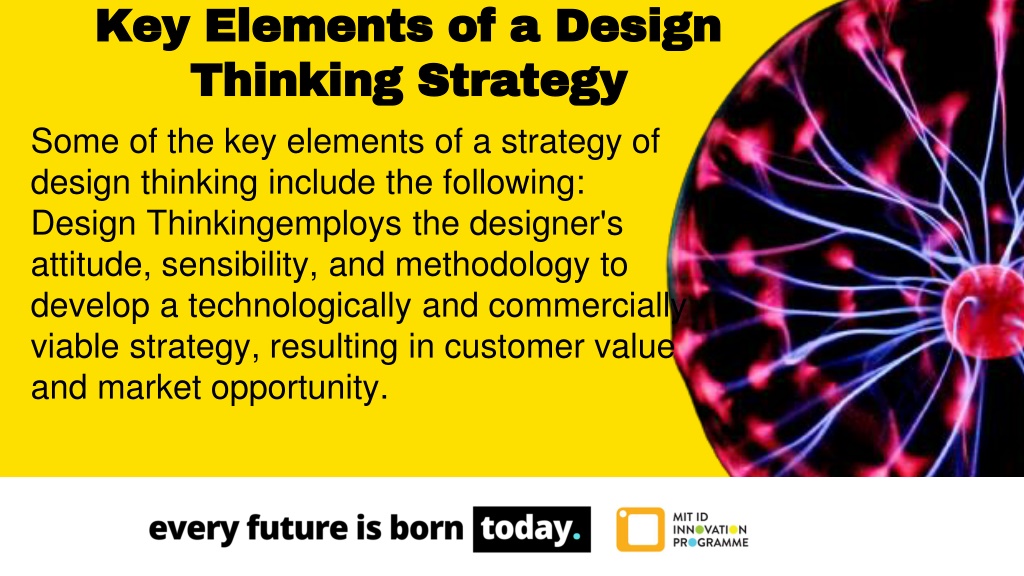 Key Elements of a Design Thinking Strategy

Some of the key elements of a strategy of design thinking include the following: Design Thinkingemploys the designer's attitude, sensibility, and methodology to develop a technologically and commercially viable strategy, resulting in customer value and market opportunity.

every future is born today.

MIT ID INNOVATION PROGRAMME